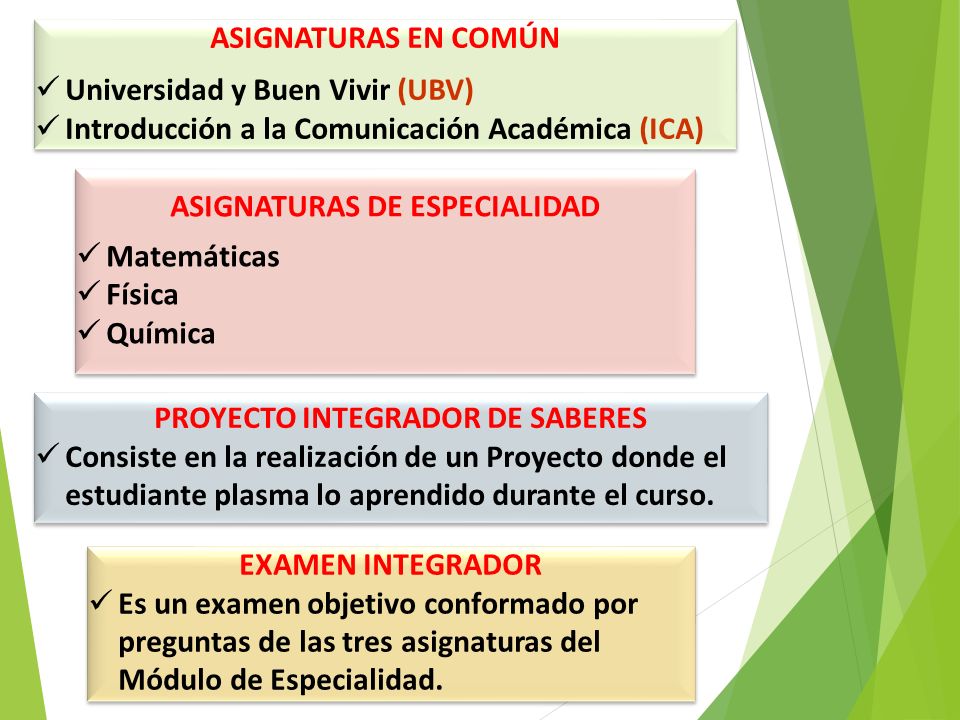 ASIGNATURAS EN COMÚN

✓ Universidad y Buen Vivir (UBV)
✓ Introducción a la Comunicación Académica (ICA)

ASIGNATURAS DE ESPECIALIDAD

✓ Matemáticas
✓ Física
✓ Química

PROYECTO INTEGRADOR DE SABERES

✓ Consiste en la realización de un Proyecto donde el estudiante plasma lo aprendido durante el curso.

EXAMEN INTEGRADOR

✓ Es un examen objetivo conformado por preguntas de las tres asignaturas del Módulo de Especialidad.